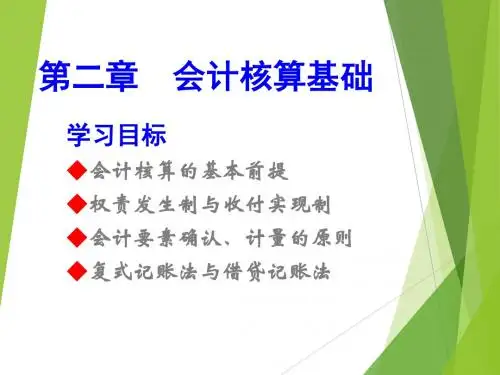 第二章　会计核算基础

学习目标

◆会计核算的基本前提

◆权责发生制与收付实现制

◆会计要素确认、计量的原则

◆复式记账法与借贷记账法